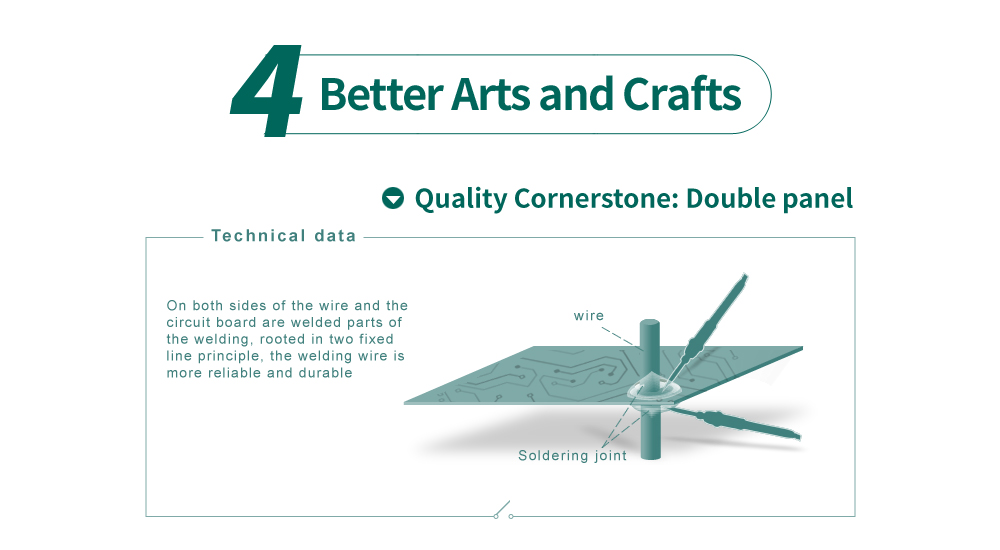 4 Better Arts and Crafts

Quality Cornerstone: Double panel

Technical data

On both sides of the wire and the circuit board are welded parts of the welding, rooted in two fixed line principle, the welding wire is more reliable and durable

wire

Soldering joint